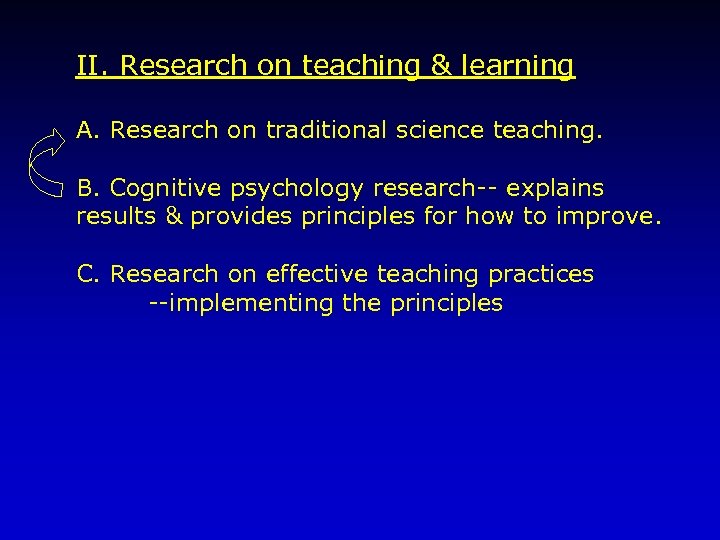 II. Research on teaching & learning

A. Research on traditional science teaching.

B. Cognitive psychology research-- explains results & provides principles for how to improve.

C. Research on effective teaching practices
--implementing the principles